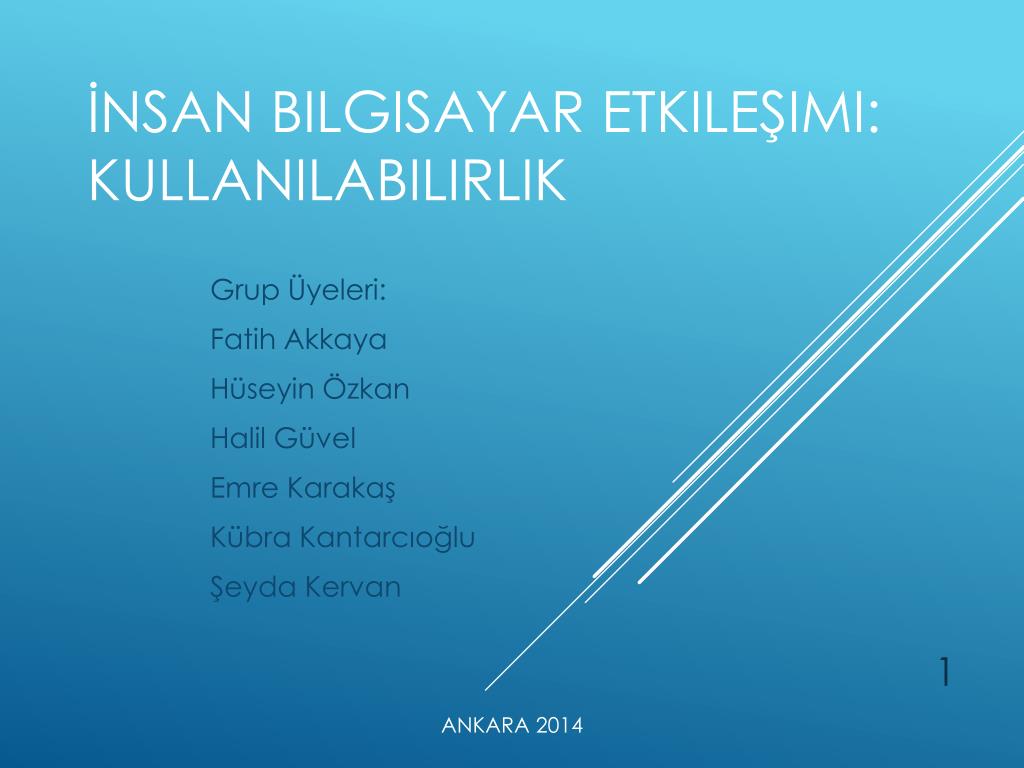 İNSAN BILGISAYAR ETKILEŞIMI: KULLANILABILIRLIK

Grup Üyeleri:
Fatih Akkaya
Hüseyin Özkan
Halil Güvel
Emre Karakaş
Kübra Kantarcıoğlu
Şeyda Kervan

1

ANKARA 2014